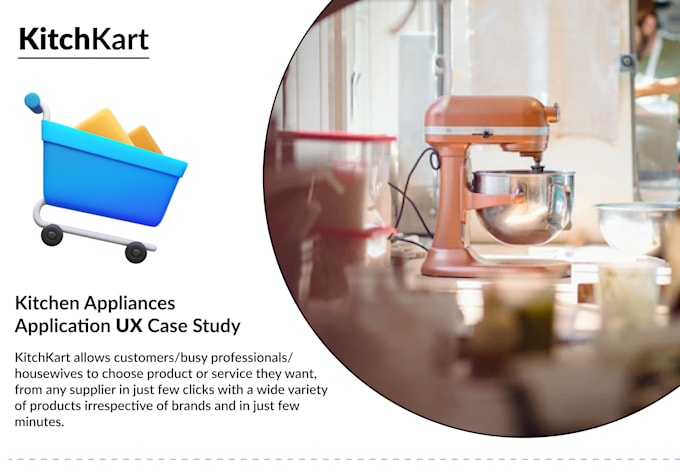 KitchKart

Kitchen Appliances
Application UX Case Study

KitchKart allows customers/busy professionals/ housewives to choose product or service they want, from any supplier in just few clicks with a wide variety of products irrespective of brands and in just few minutes.